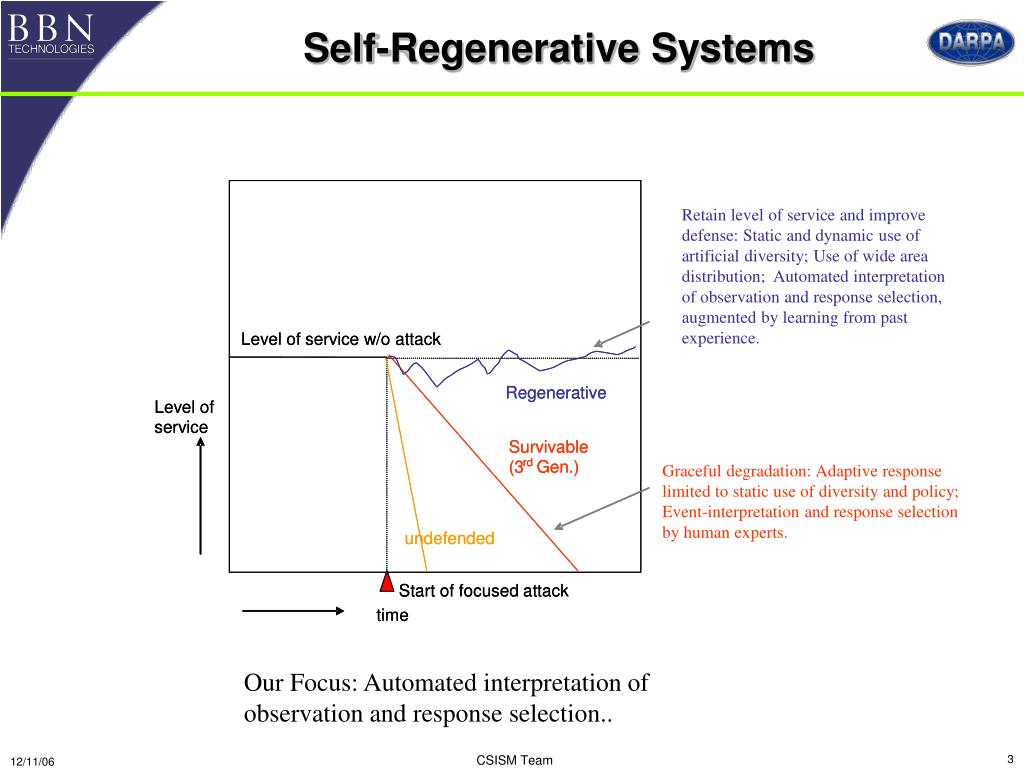 BBN TECHNOLOGIES

Self-Regenerative Systems

DARPA

Retain level of service and improve defense: Static and dynamic use of artificial diversity; Use of wide area distribution; Automated interpretation of observation and response selection, augmented by learning from past experience.

Level of service w/o attack

Regenerative

Level of service

Survivable ($3^{rd}$ Gen.)

Graceful degradation: Adaptive response limited to static use of diversity and policy; Event-interpretation and response selection by human experts.

undefended

Start of focused attack

time

Our Focus: Automated interpretation of observation and response selection..

12/11/06

CSISM Team

3